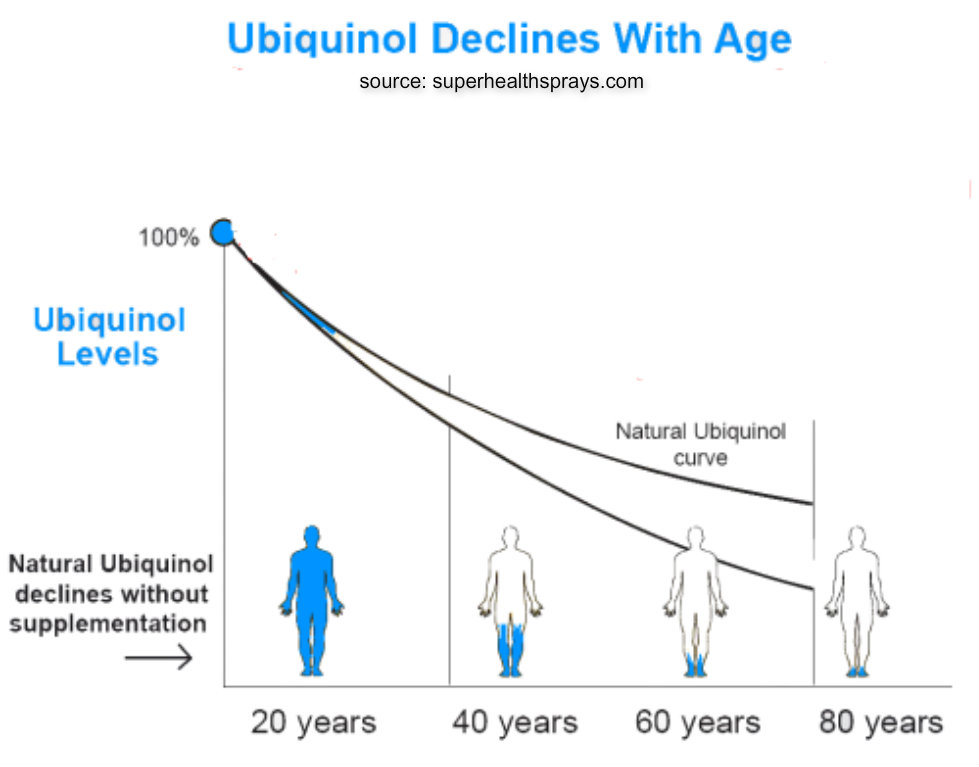 Ubiquinol Declines With Age
source: superhealthsprays.com

100%

Ubiquinol Levels

Natural Ubiquinol curve

Natural Ubiquinol declines without supplementation

20 years
40 years
60 years
80 years